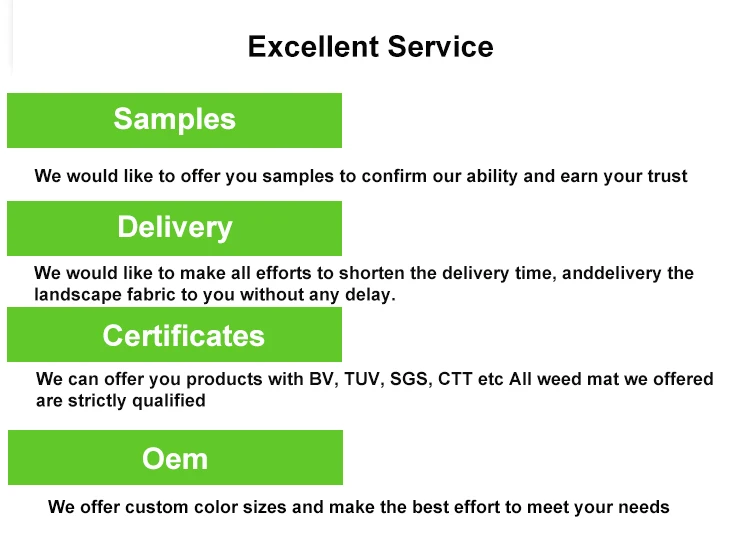 Excellent Service

Samples

We would like to offer you samples to confirm our ability and earn your trust

Delivery

We would like to make all efforts to shorten the delivery time, anddelivery the landscape fabric to you without any delay.

Certificates

We can offer you products with BV, TUV, SGS, CTT etc All weed mat we offered are strictly qualified

Oem

We offer custom color sizes and make the best effort to meet your needs